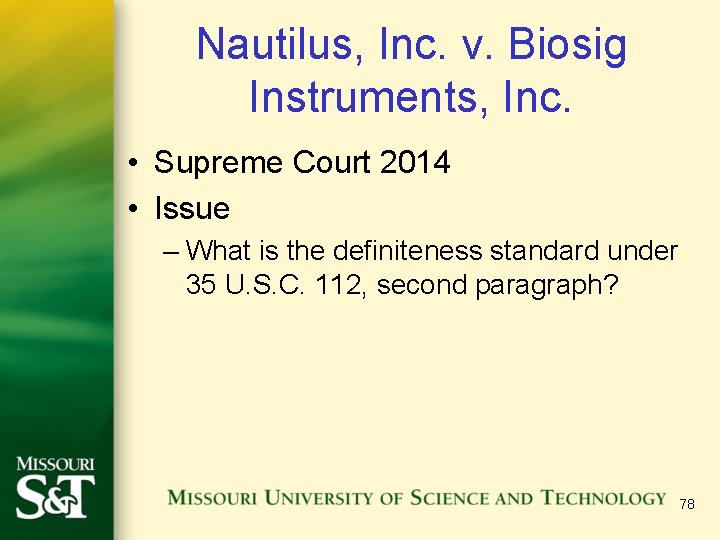 Nautilus, Inc. v. Biosig Instruments, Inc.

• Supreme Court 2014
• Issue
– What is the definiteness standard under 35 U.S.C. 112, second paragraph?

MISSOURI
S&T

MISSOURI UNIVERSITY OF SCIENCE AND TECHNOLOGY

78